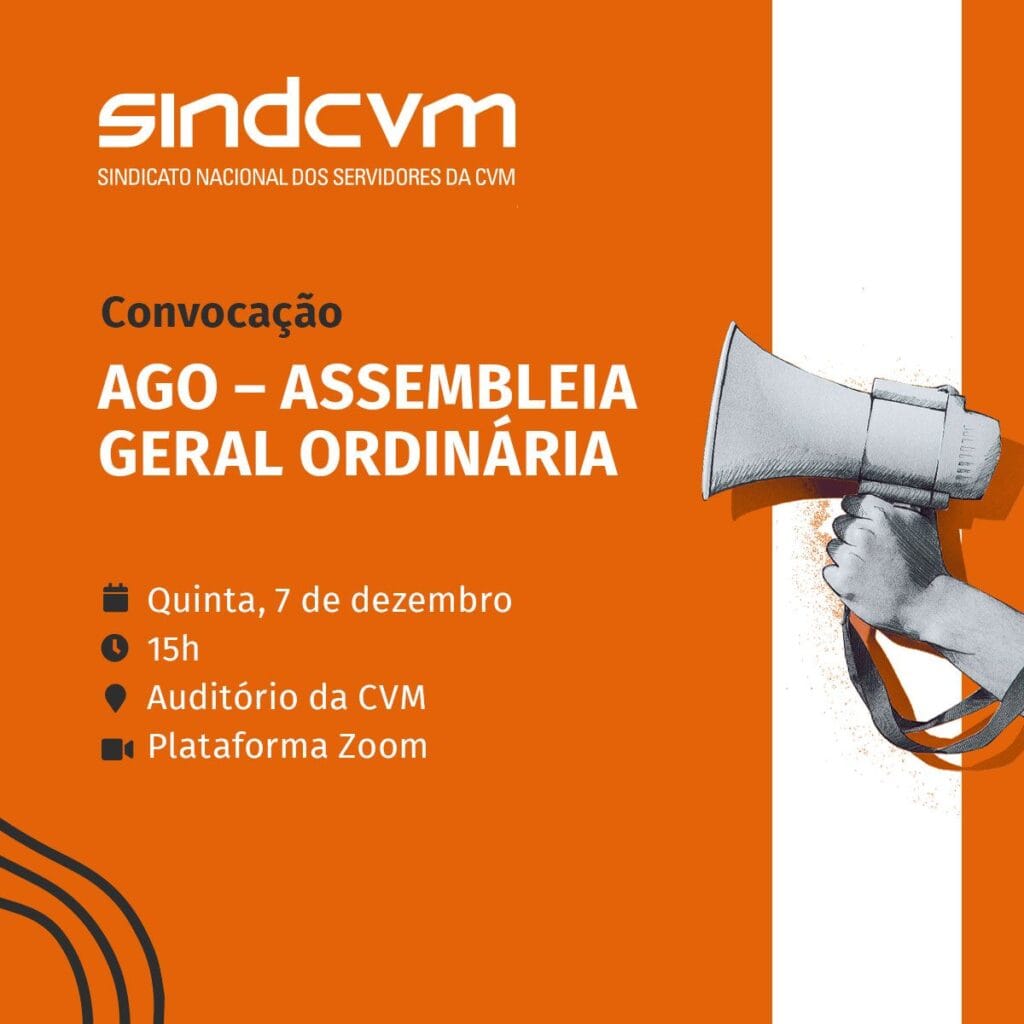 sindcvm
SINDICATO NACIONAL DOS SERVIDORES DA CVM

Convocação

AGO – ASSEMBLEIA GERAL ORDINÁRIA

Quinta, 7 de dezembro
15h
Auditório da CVM
Plataforma Zoom